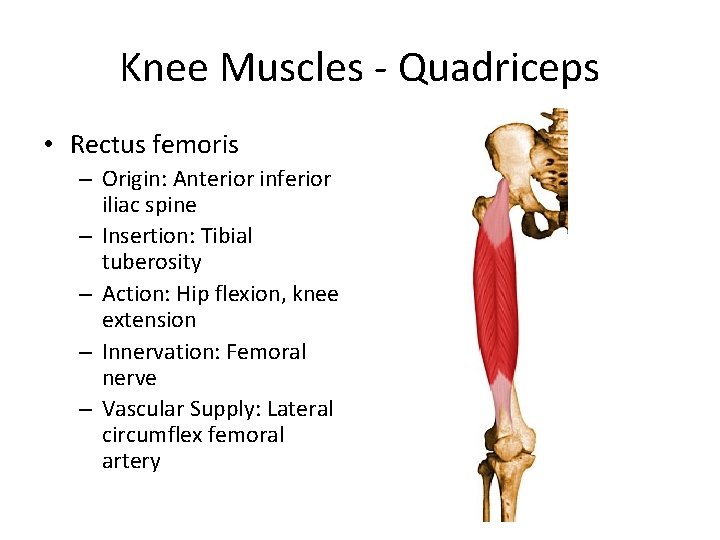 Knee Muscles - Quadriceps

• Rectus femoris
– Origin: Anterior inferior iliac spine
– Insertion: Tibial tuberosity
– Action: Hip flexion, knee extension
– Innervation: Femoral nerve
– Vascular Supply: Lateral circumflex femoral artery